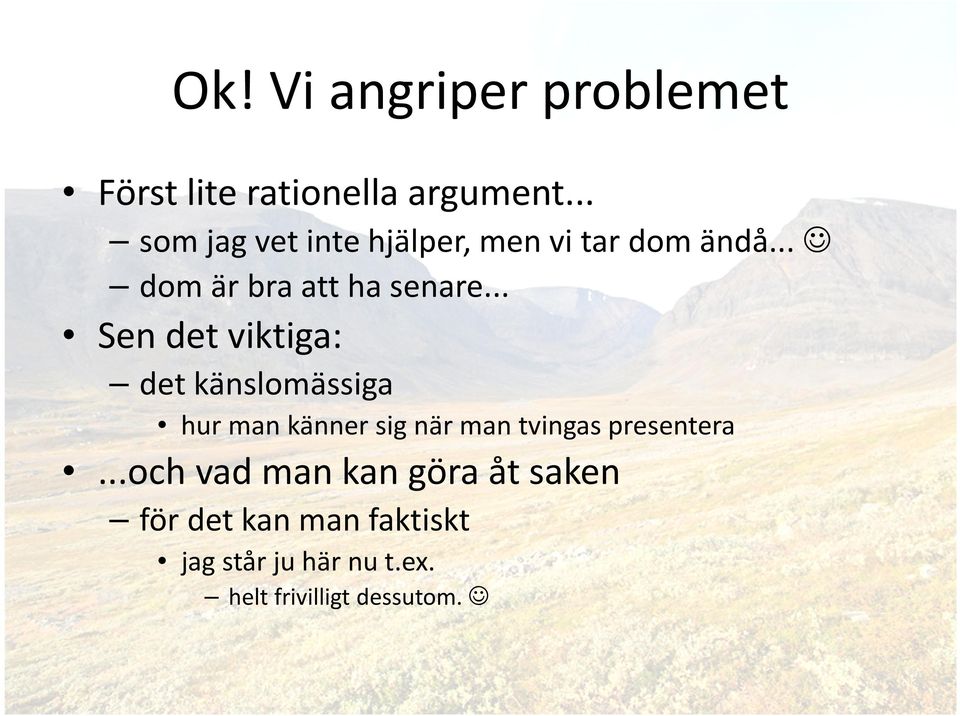 Ok! Vi angriper problemet

• Först lite rationella argument...
– som jag vet inte hjälper, men vi tar dom ändå... ☺
– dom är bra att ha senare...
• Sen det viktiga:
– det känslomässiga
• hur man känner sig när man tvingas presentera
• ...och vad man kan göra åt saken
– för det kan man faktiskt
• jag står ju här nu t.ex.
– helt frivilligt dessutom. ☺